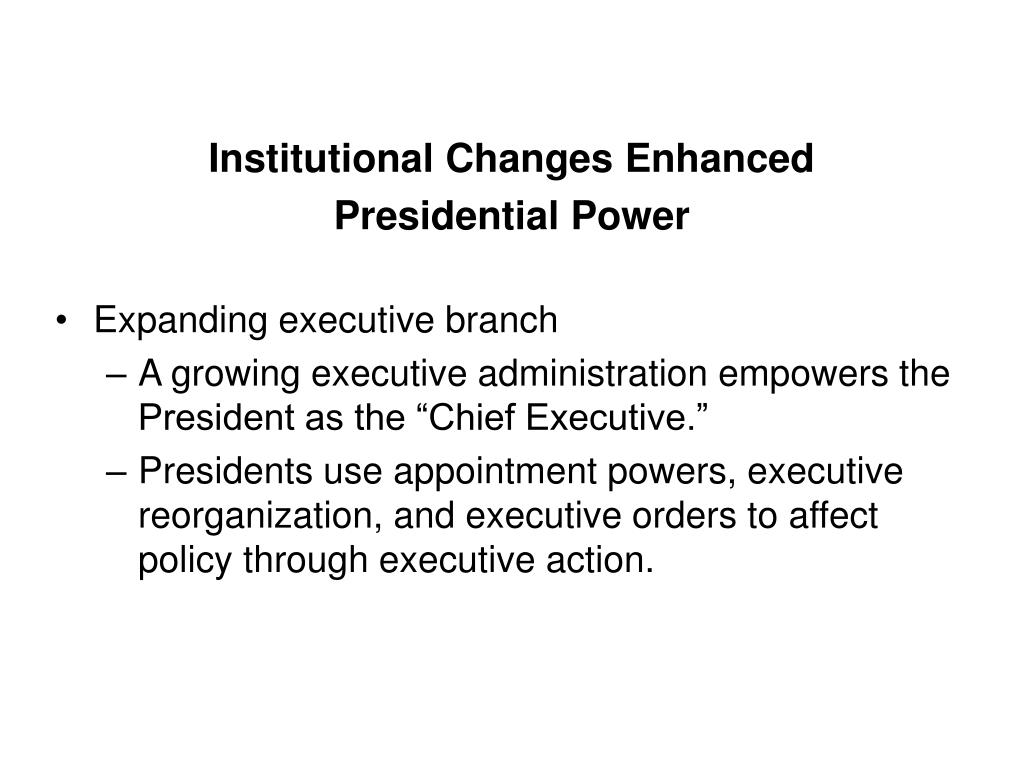 Institutional Changes Enhanced Presidential Power

• Expanding executive branch
– A growing executive administration empowers the President as the “Chief Executive.”
– Presidents use appointment powers, executive reorganization, and executive orders to affect policy through executive action.